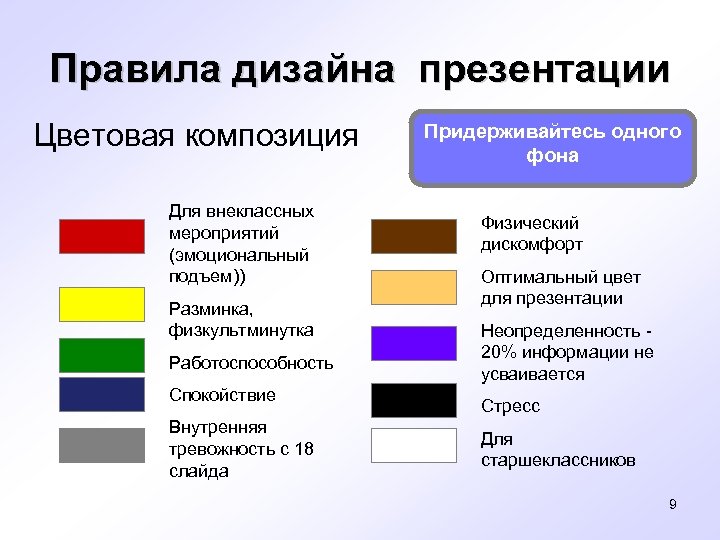 Правила дизайна презентации

Цветовая композиция

Придерживайтесь одного фона

Для внеклассных мероприятий (эмоциональный подъем))

Разминка, физкультминутка

Работоспособность

Спокойствие

Внутренняя тревожность с 18 слайда

Физический дискомфорт

Оптимальный цвет для презентации

Неопределенность - 20% информации не усваивается

Стресс

Для старшеклассников

9